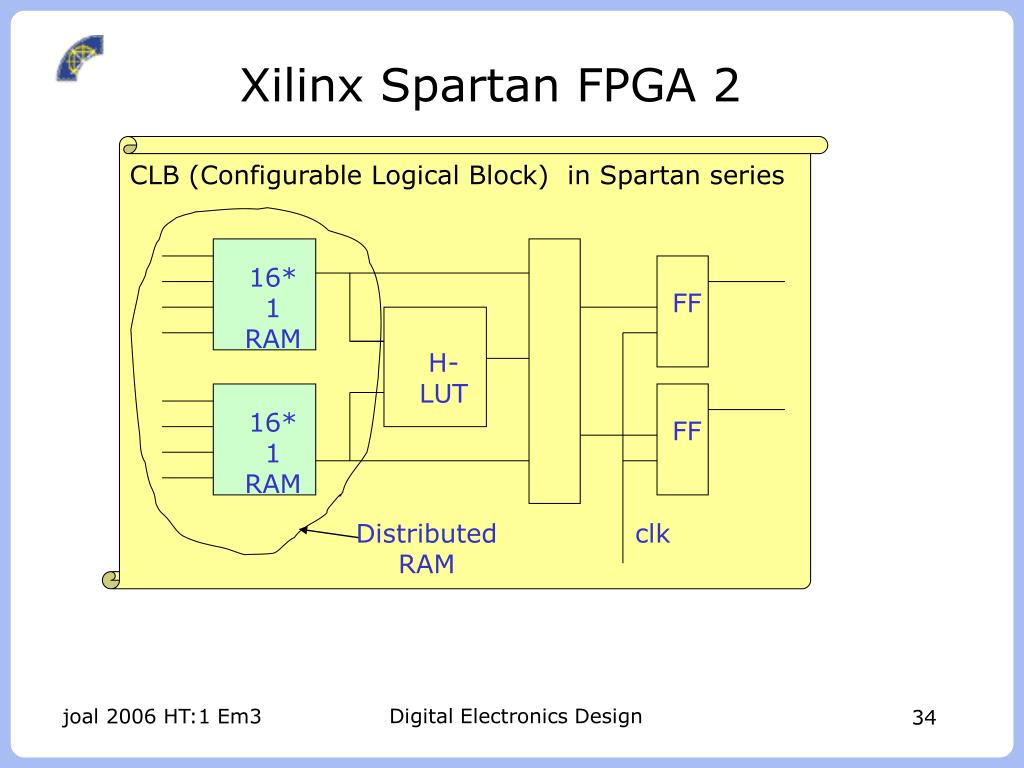 Xilinx Spartan FPGA 2

CLB (Configurable Logical Block) in Spartan series

16* 1 RAM

16* 1 RAM

H-LUT

FF

FF

Distributed RAM

clk

joal 2006 HT:1 Em3

Digital Electronics Design

34